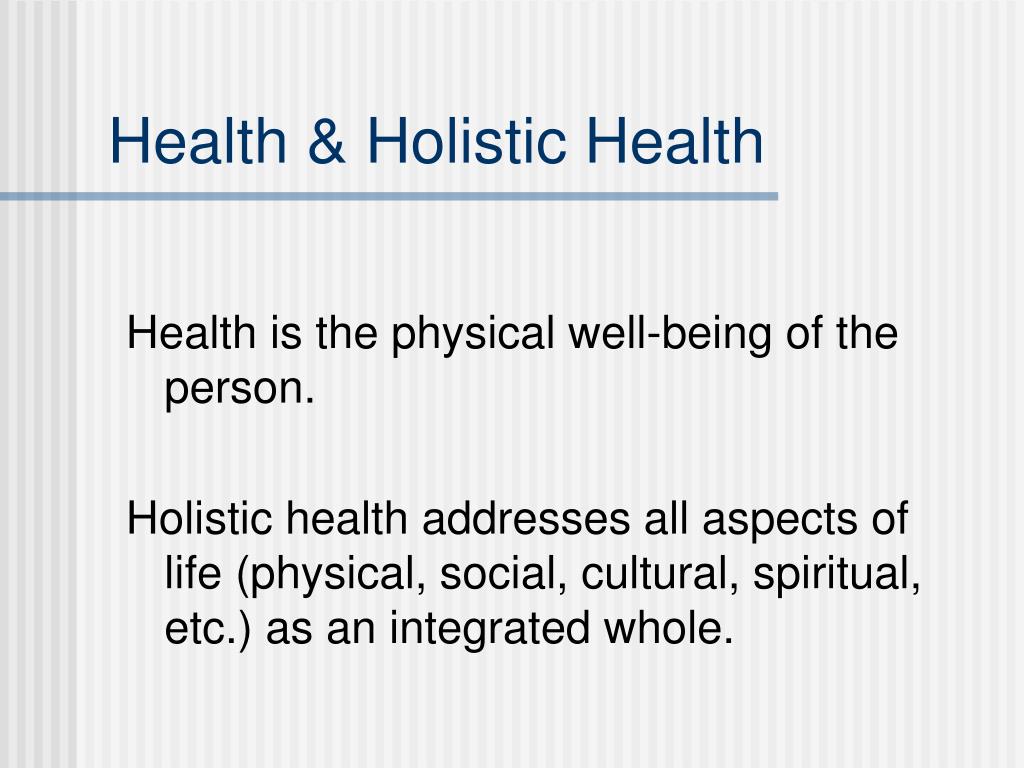 Health & Holistic Health

Health is the physical well-being of the person.

Holistic health addresses all aspects of life (physical, social, cultural, spiritual, etc.) as an integrated whole.